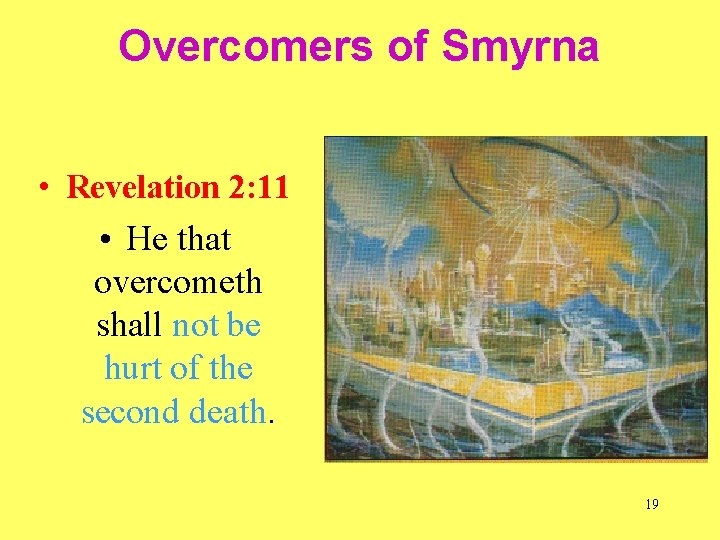 Overcomers of Smyrna

• Revelation 2:11

• He that overcometh shall not be hurt of the second death.

19